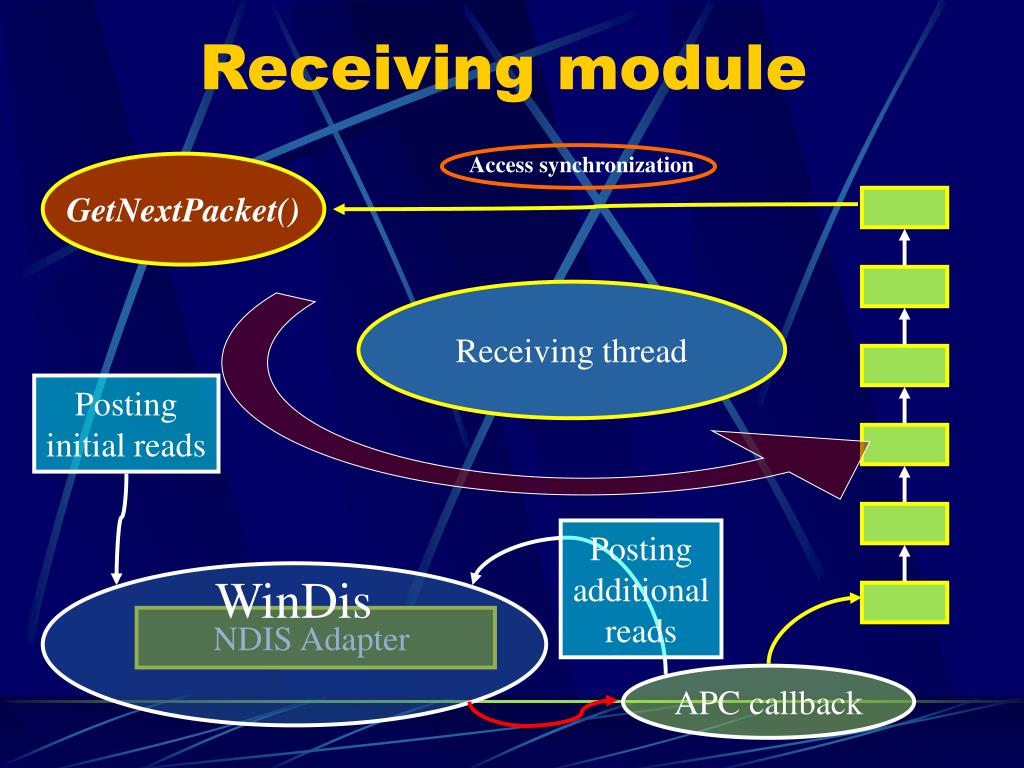 Receiving module

Access synchronization

GetNextPacket()

Receiving thread

Posting initial reads

Posting additional reads

WinDis

NDIS Adapter

APC callback